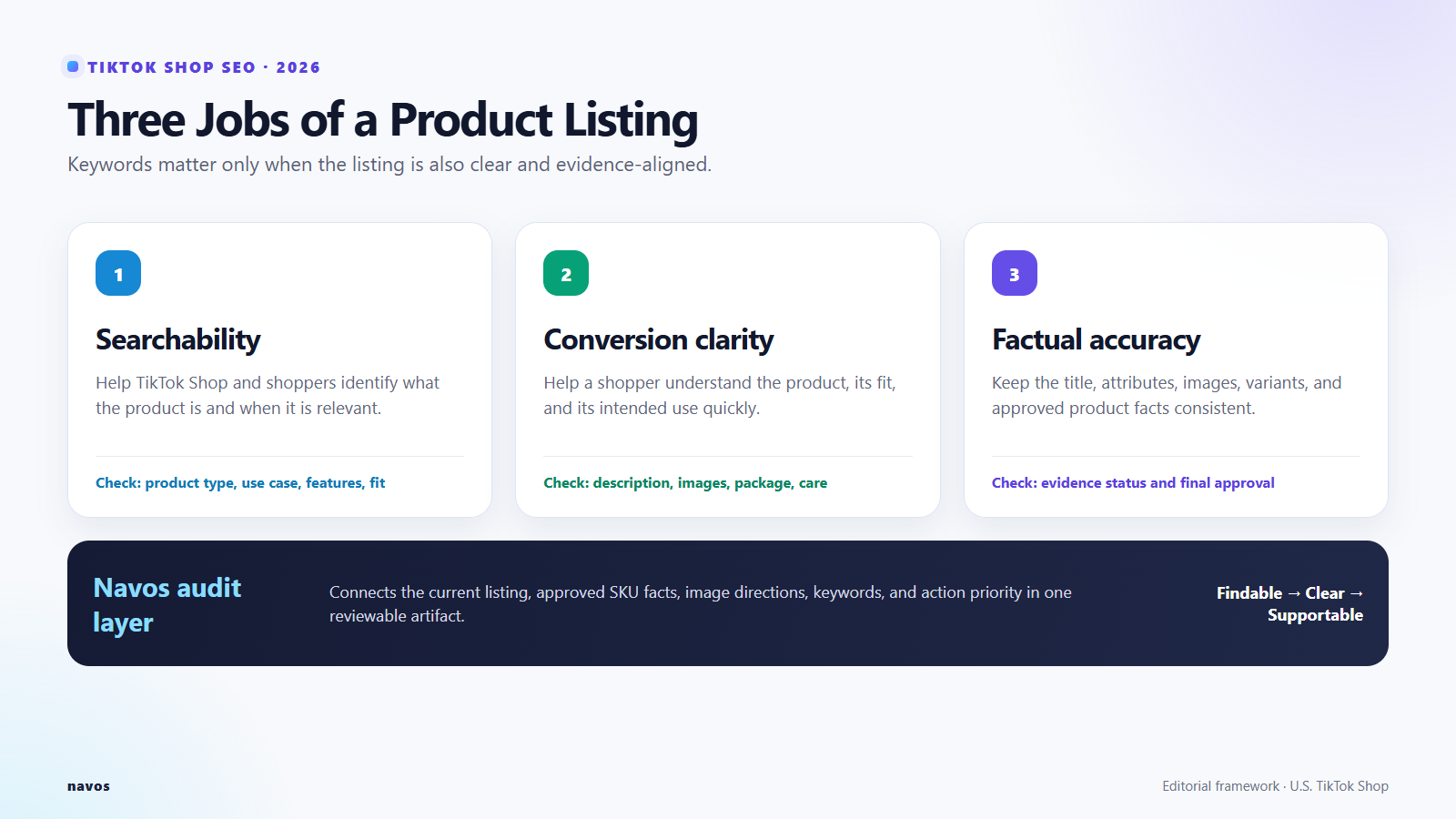 TIKTOK SHOP SEO · 2026

Three Jobs of a Product Listing

Keywords matter only when the listing is also clear and evidence-aligned.

1

Searchability

Help TikTok Shop and shoppers identify what the product is and when it is relevant.

Check: product type, use case, features, fit

2

Conversion clarity

Help a shopper understand the product, its fit, and its intended use quickly.

Check: description, images, package, care

3

Factual accuracy

Keep the title, attributes, images, variants, and approved product facts consistent.

Check: evidence status and final approval

Navos audit layer

Connects the current listing, approved SKU facts, image directions, keywords, and action priority in one reviewable artifact.

Findable → Clear → Supportable

navos

Editorial framework · U.S. TikTok Shop